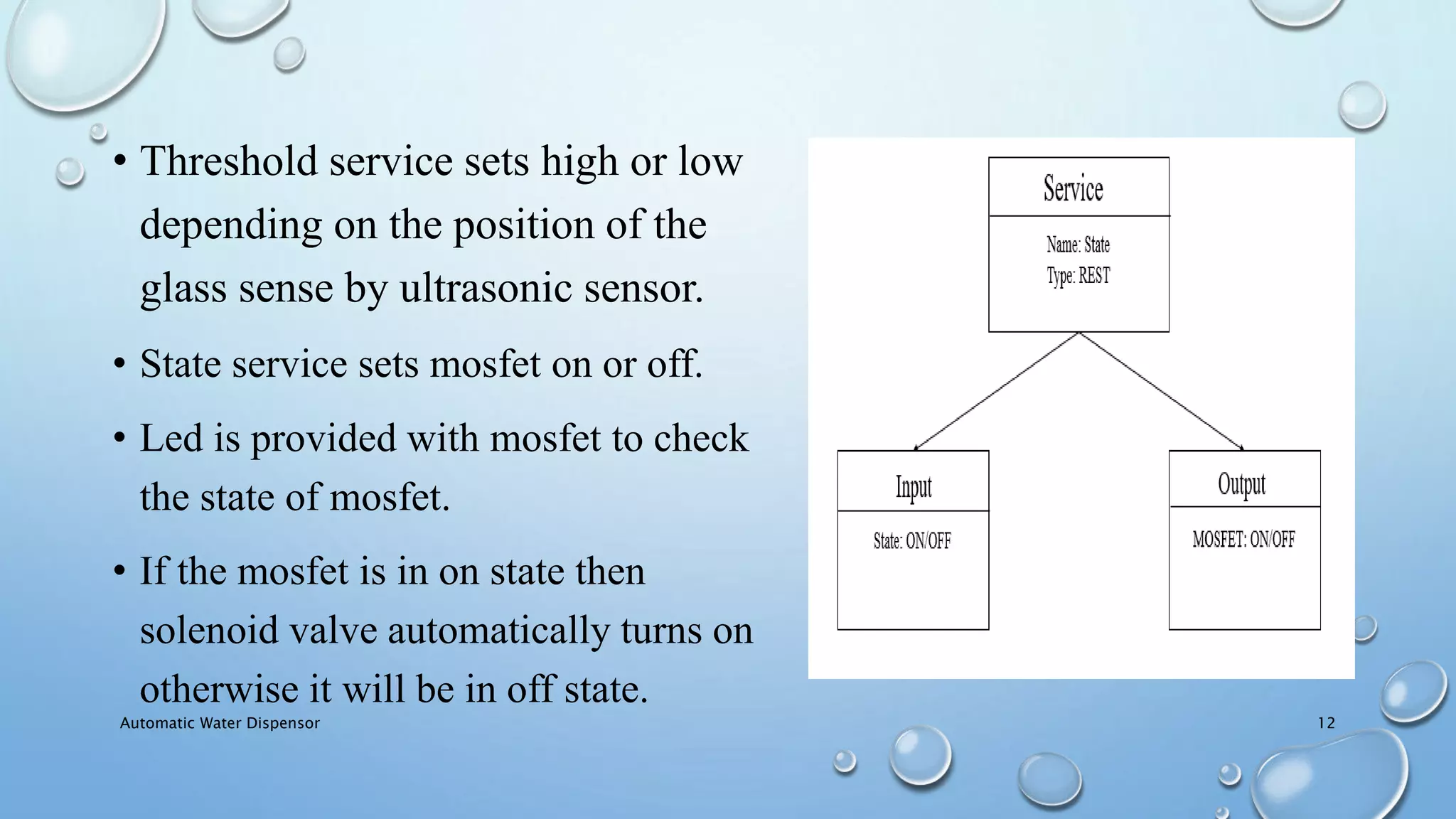 • Threshold service sets high or low depending on the position of the glass sense by ultrasonic sensor.

• State service sets mosfet on or off.

• Led is provided with mosfet to check the state of mosfet.

• If the mosfet is in on state then solenoid valve automatically turns on otherwise it will be in off state.

Service

Name: State
Type: REST

Input

State: ON/OFF

Output

MOSFET: ON/OFF

Automatic Water Dispensor

12